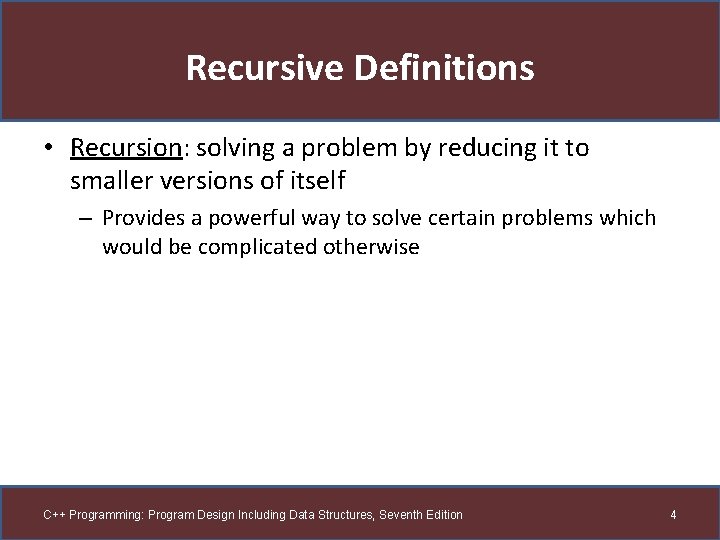 Recursive Definitions

• Recursion: solving a problem by reducing it to smaller versions of itself

– Provides a powerful way to solve certain problems which would be complicated otherwise

C++ Programming: Program Design Including Data Structures, Seventh Edition

4